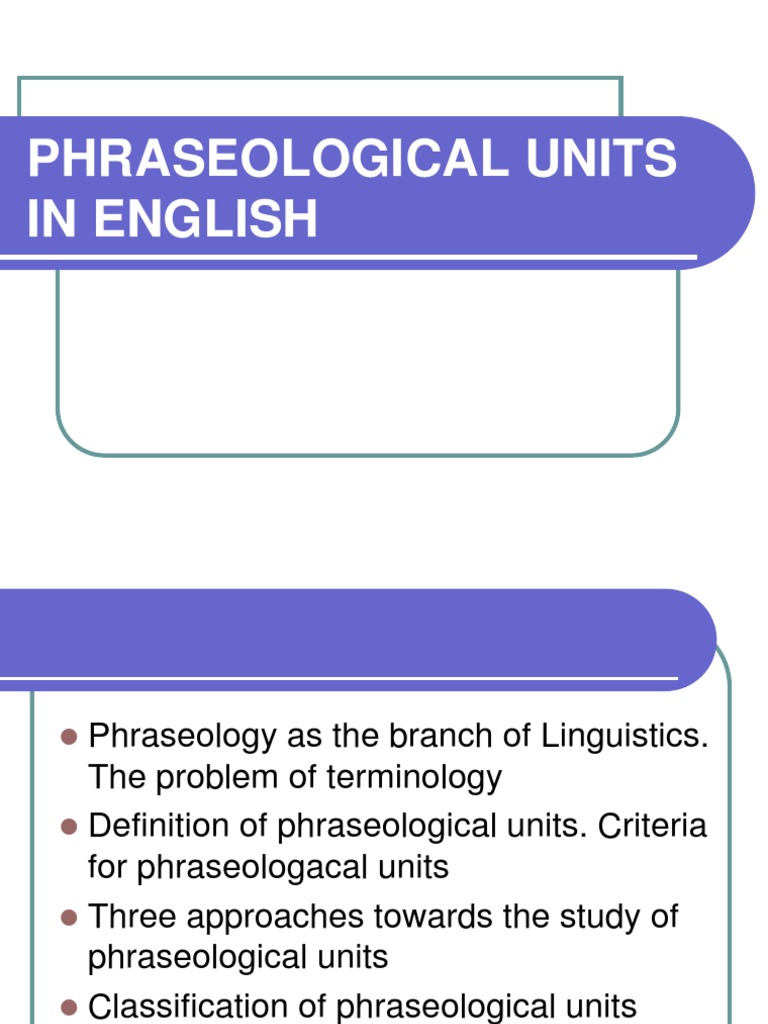 PHRASEOLOGICAL UNITS IN ENGLISH

- Phraseology as the branch of Linguistics. The problem of terminology
- Definition of phraseological units. Criteria for phraseologacal units
- Three approaches towards the study of phraseological units
- Classification of phraseological units